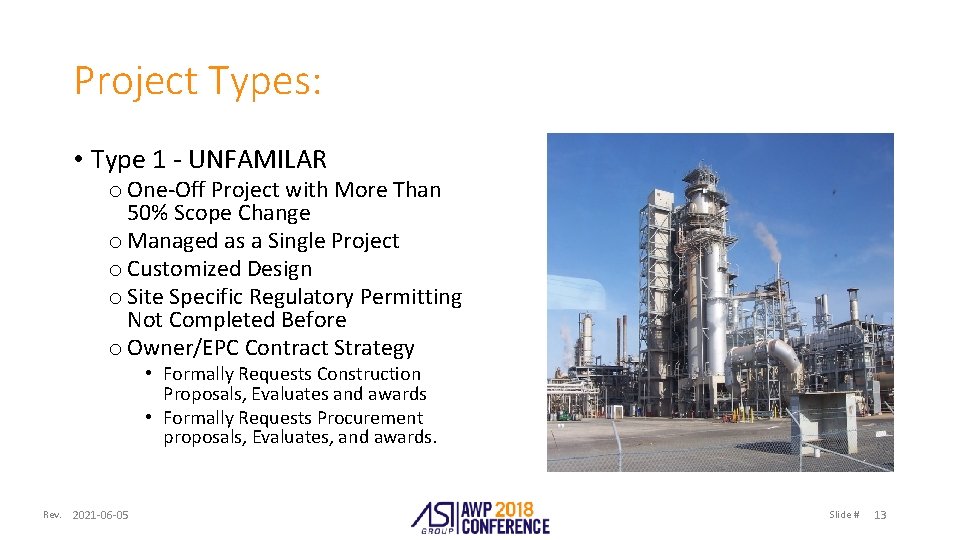 Project Types:

• Type 1 - UNFAMILAR
o One-Off Project with More Than 50% Scope Change
o Managed as a Single Project
o Customized Design
o Site Specific Regulatory Permitting Not Completed Before
o Owner/EPC Contract Strategy
• Formally Requests Construction Proposals, Evaluates and awards
• Formally Requests Procurement proposals, Evaluates, and awards.

Rev. 2021-06-05

ASI GROUP AWP 2018 CONFERENCE

Slide # 13